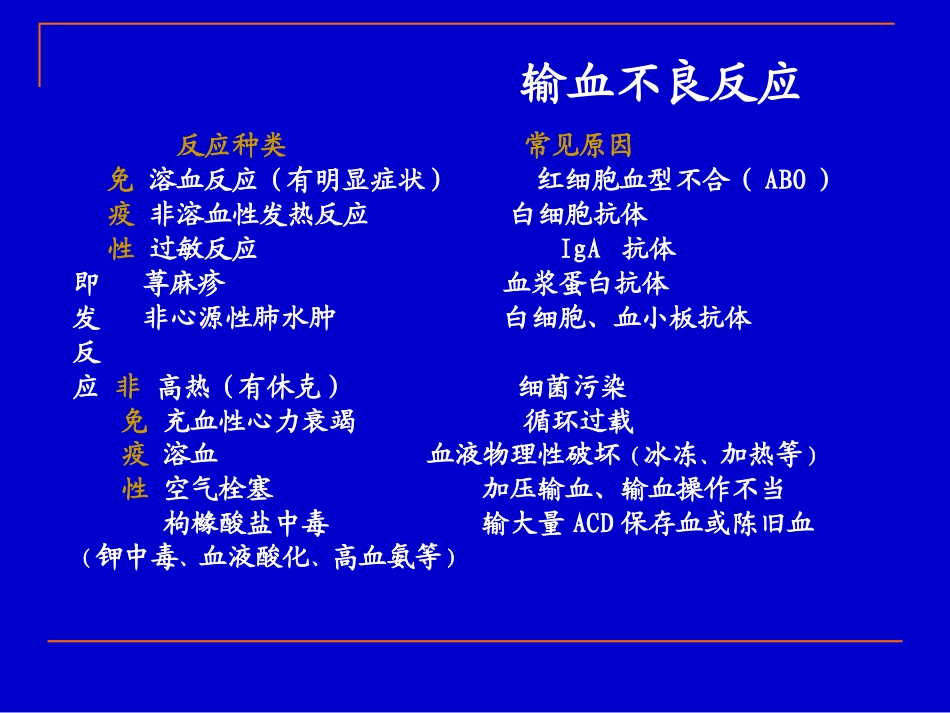 输血不良反应

反应种类　　常见原因

免 溶血反应（有明显症状）　　红细胞血型不合（ ABO ）
疫 非溶血性发热反应　　白细胞抗体
性 过敏反应　　IgA 抗体
即 荨麻疹　　血浆蛋白抗体
发 非心源性肺水肿　　白细胞、血小板抗体
反
应 非 高热（有休克）　　细菌污染
免 充血性心力衰竭　　循环过载
疫 溶血　　血液物理性破坏（冰冻、加热等）
性 空气栓塞　　加压输血、输血操作不当
枸橼酸盐中毒　　输大量 ACD 保存血或陈旧血
（钾中毒、血液酸化、高血氨等）